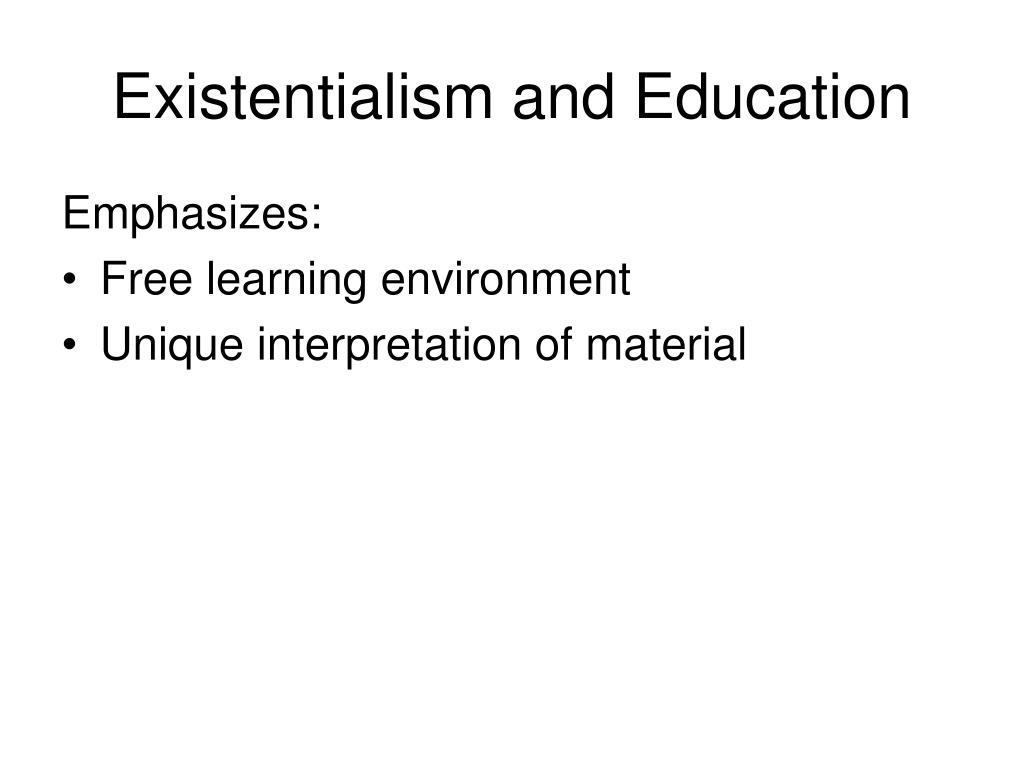 Existentialism and Education

Emphasizes:
• Free learning environment
• Unique interpretation of material